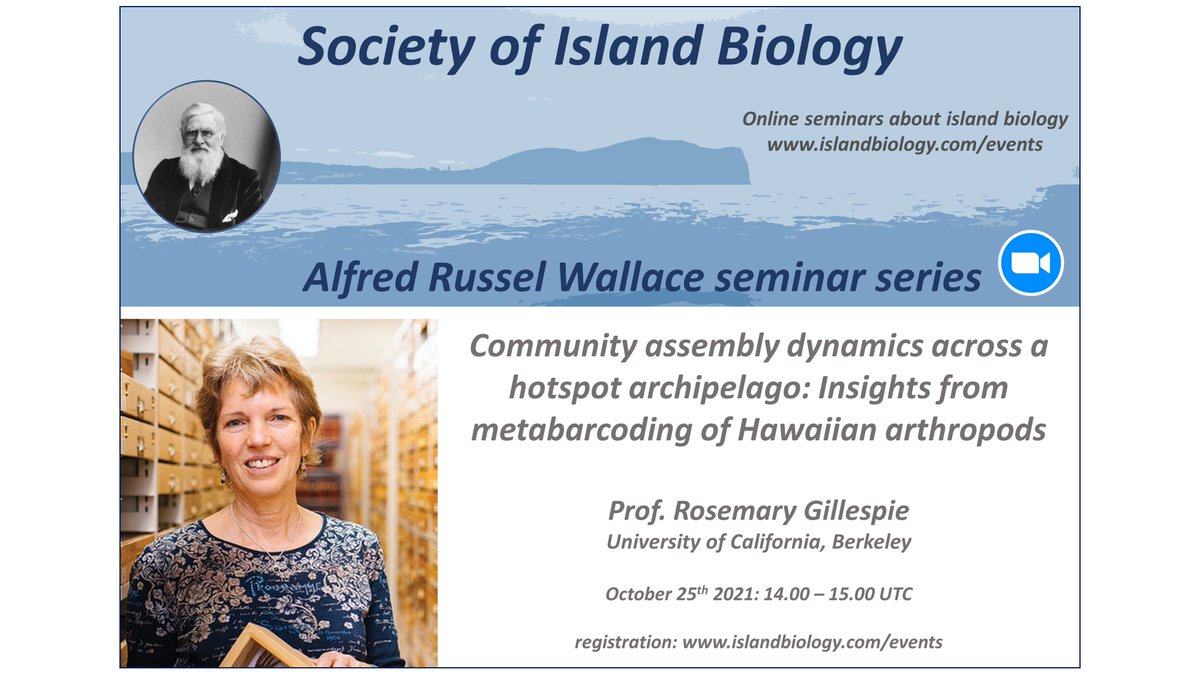 Society of Island Biology

Online seminars about island biology
www.islandbiology.com/events

Alfred Russel Wallace seminar series

Community assembly dynamics across a hotspot archipelago: Insights from metabarcoding of Hawaiian arthropods

Prof. Rosemary Gillespie
University of California, Berkeley

October 25$^{th}$ 2021: 14.00 – 15.00 UTC

registration: www.islandbiology.com/events